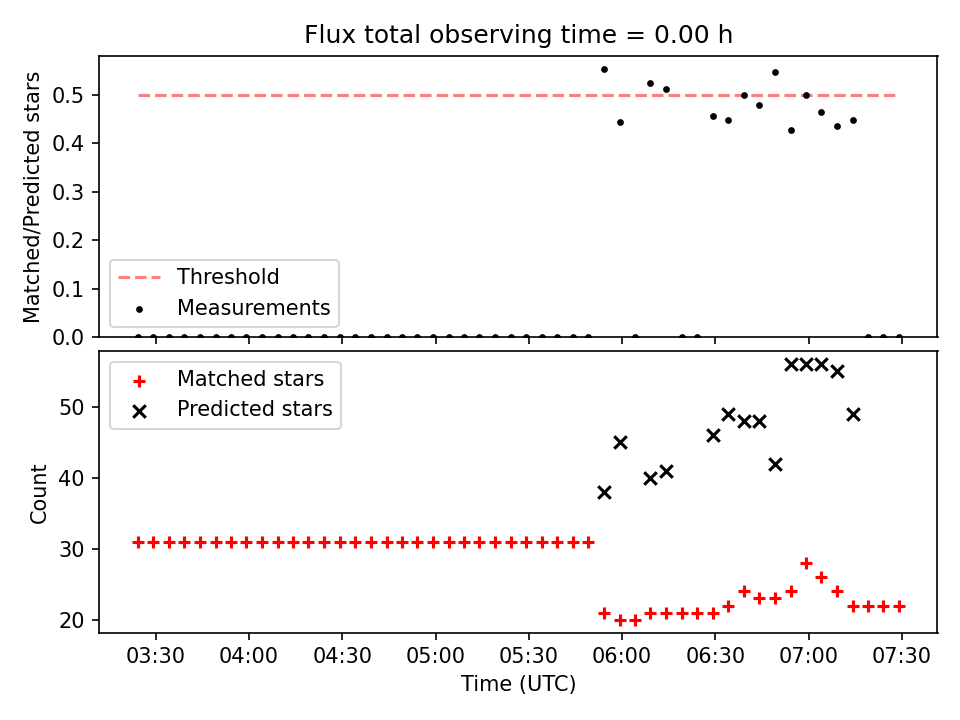 Flux total observing time = 0.00 h

Matched/Predicted stars

0.5
0.4
0.3
0.2
0.1
0.0

Threshold
Measurements

Matched stars
Predicted stars

Count

50
40
30
20

03:30
04:00
04:30
05:00
05:30
06:00
06:30
07:00
07:30

Time (UTC)